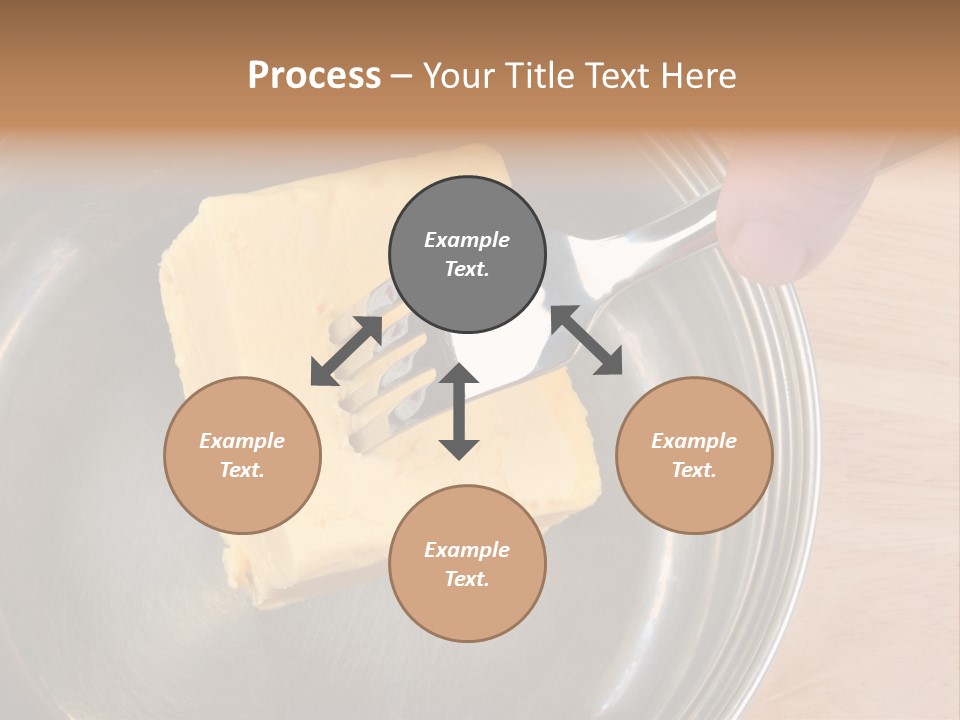 Process – Your Title Text Here

Example Text.

Example Text.

Example Text.

Example Text.